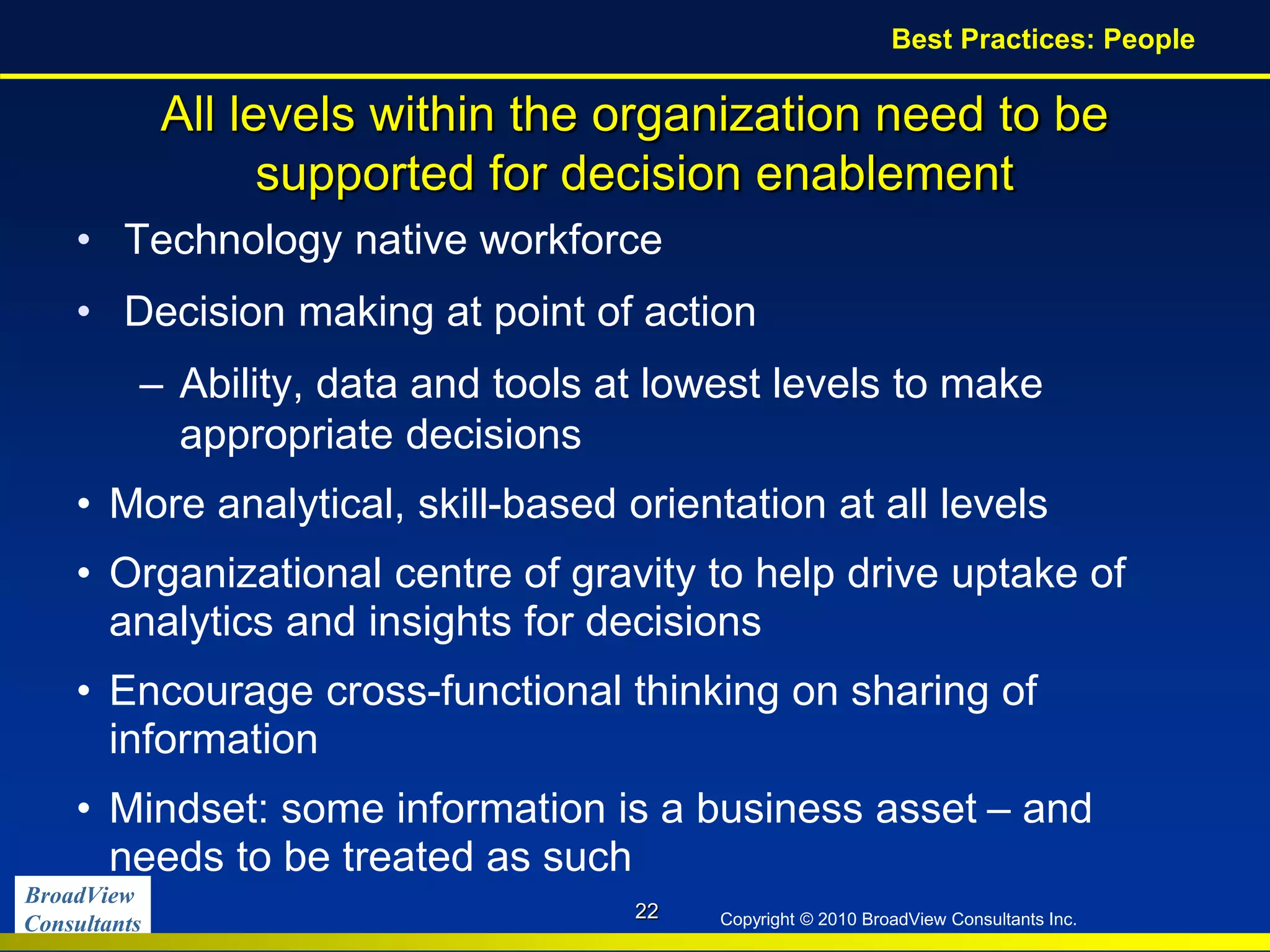 Best Practices: People

All levels within the organization need to be supported for decision enablement

• Technology native workforce
• Decision making at point of action
– Ability, data and tools at lowest levels to make appropriate decisions
• More analytical, skill-based orientation at all levels
• Organizational centre of gravity to help drive uptake of analytics and insights for decisions
• Encourage cross-functional thinking on sharing of information
• Mindset: some information is a business asset – and needs to be treated as such

BroadView Consultants

22

Copyright © 2010 BroadView Consultants Inc.